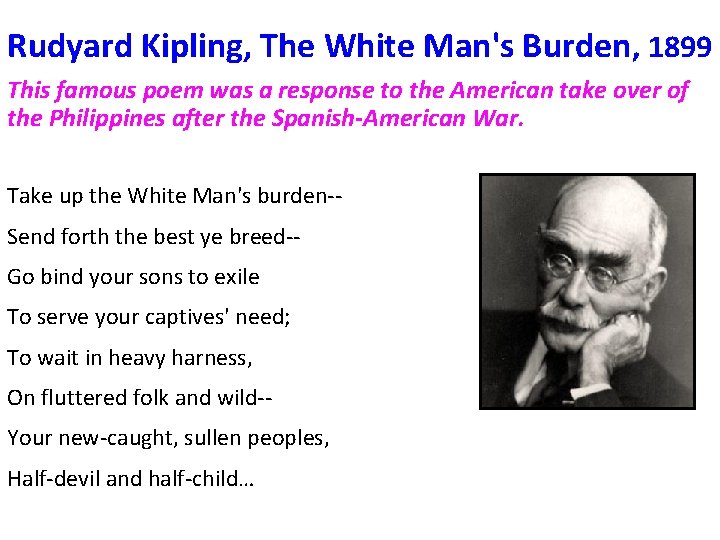 Rudyard Kipling, The White Man's Burden, 1899

This famous poem was a response to the American take over of the Philippines after the Spanish-American War.

Take up the White Man's burden--

Send forth the best ye breed--

Go bind your sons to exile

To serve your captives' need;

To wait in heavy harness,

On fluttered folk and wild--

Your new-caught, sullen peoples,

Half-devil and half-child...